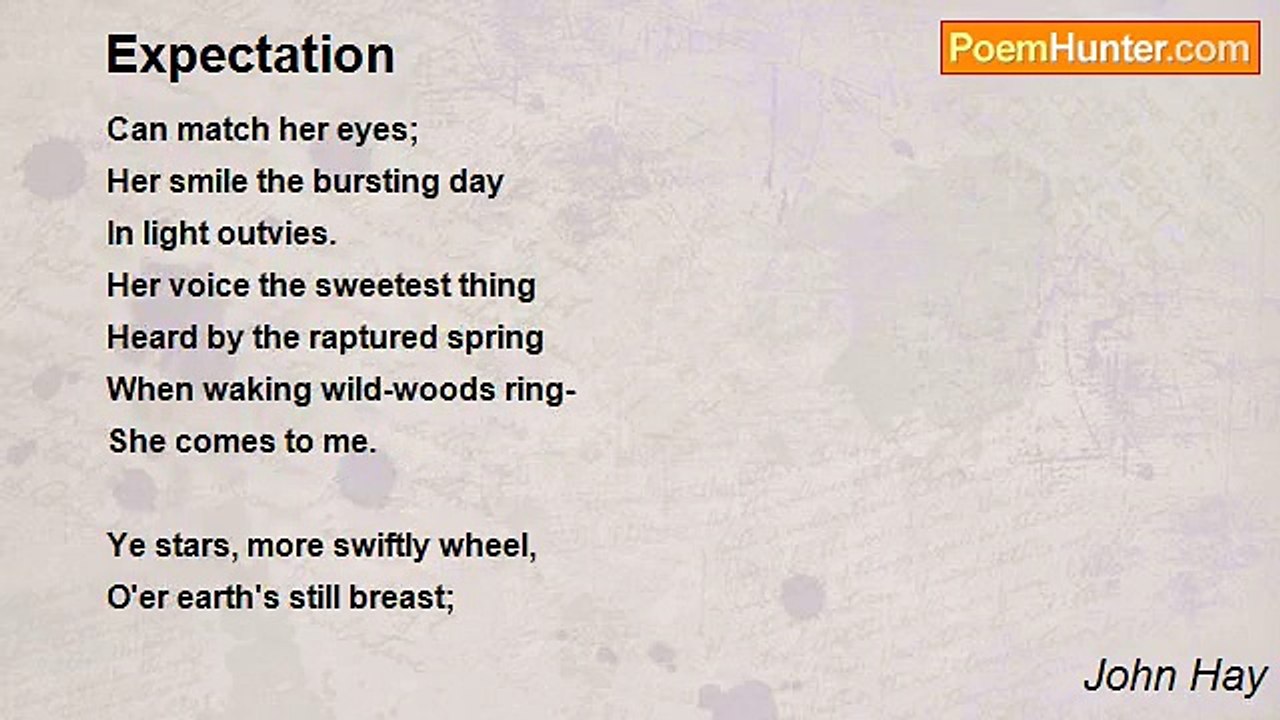 Expectation

PoemHunter.com

Can match her eyes;
Her smile the bursting day
In light outvies.
Her voice the sweetest thing
Heard by the raptured spring
When waking wild-woods ring-
She comes to me.

Ye stars, more swiftly wheel,
O'er earth's still breast;

John Hay